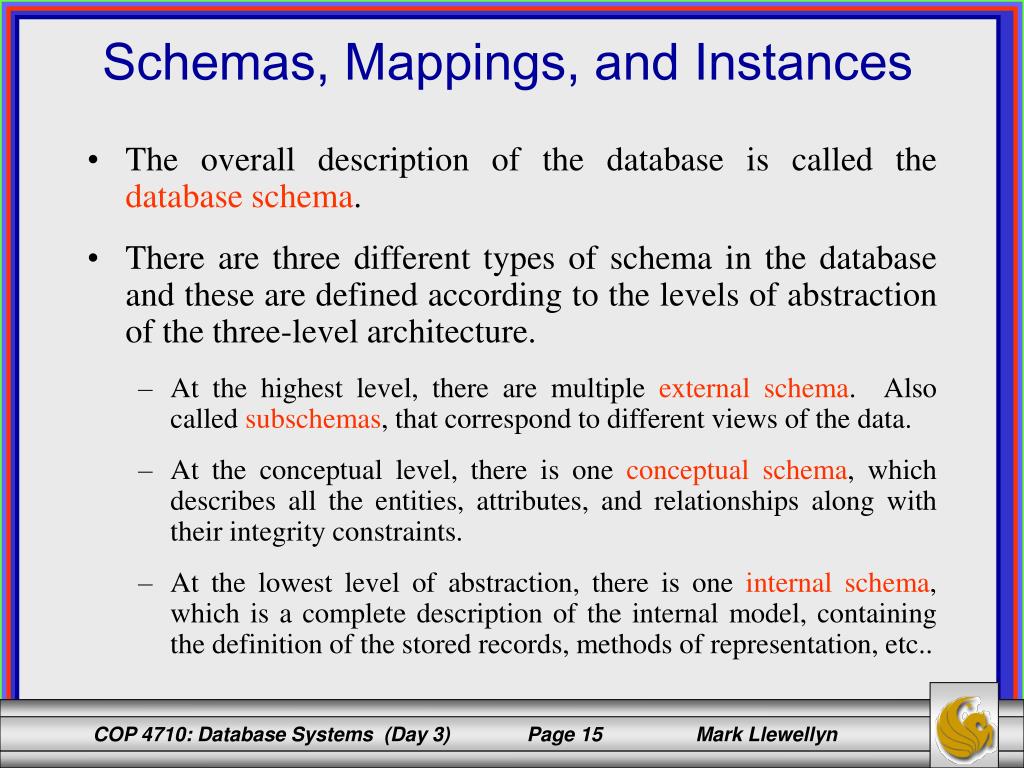 Schemas, Mappings, and Instances

• The overall description of the database is called the database schema.

• There are three different types of schema in the database and these are defined according to the levels of abstraction of the three-level architecture.

– At the highest level, there are multiple external schema. Also called subschemas, that correspond to different views of the data.

– At the conceptual level, there is one conceptual schema, which describes all the entities, attributes, and relationships along with their integrity constraints.

– At the lowest level of abstraction, there is one internal schema, which is a complete description of the internal model, containing the definition of the stored records, methods of representation, etc..

COP 4710: Database Systems (Day 3) Page 15 Mark Llewellyn